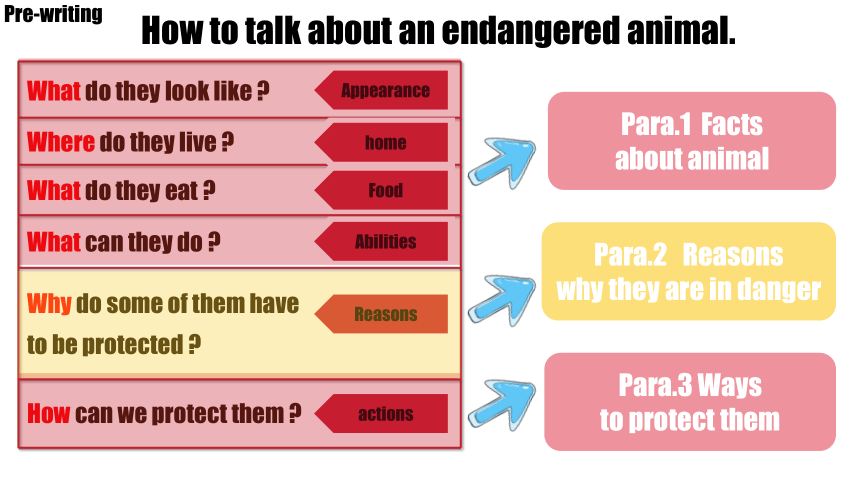 Pre-writing

How to talk about an endangered animal.

What do they look like ? Appearance

Where do they live ? home

What do they eat ? Food

What can they do ? Abilities

Why do some of them have to be protected ? Reasons

How can we protect them ? actions

Para.1 Facts about animal

Para.2 Reasons why they are in danger

Para.3 Ways to protect them